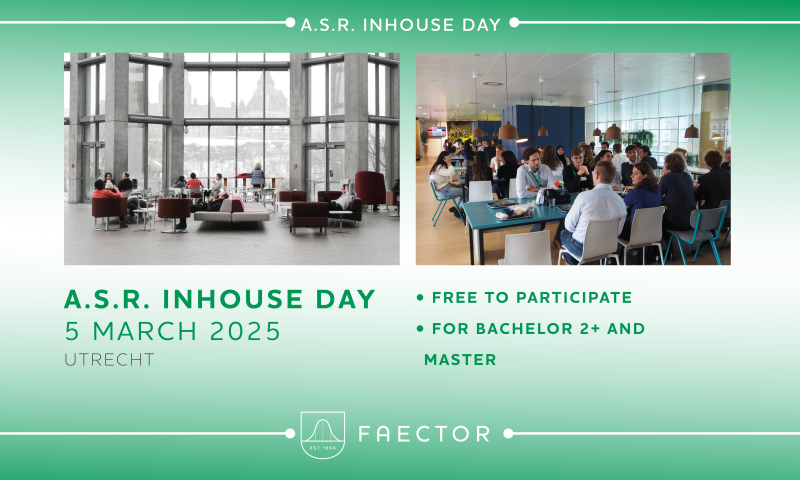 A.S.R. INHOUSE DAY

A.S.R. INHOUSE DAY
5 MARCH 2025
UTRECHT

• FREE TO PARTICIPATE
• FOR BACHELOR 2+ AND MASTER

EST 1966
FAECTOR